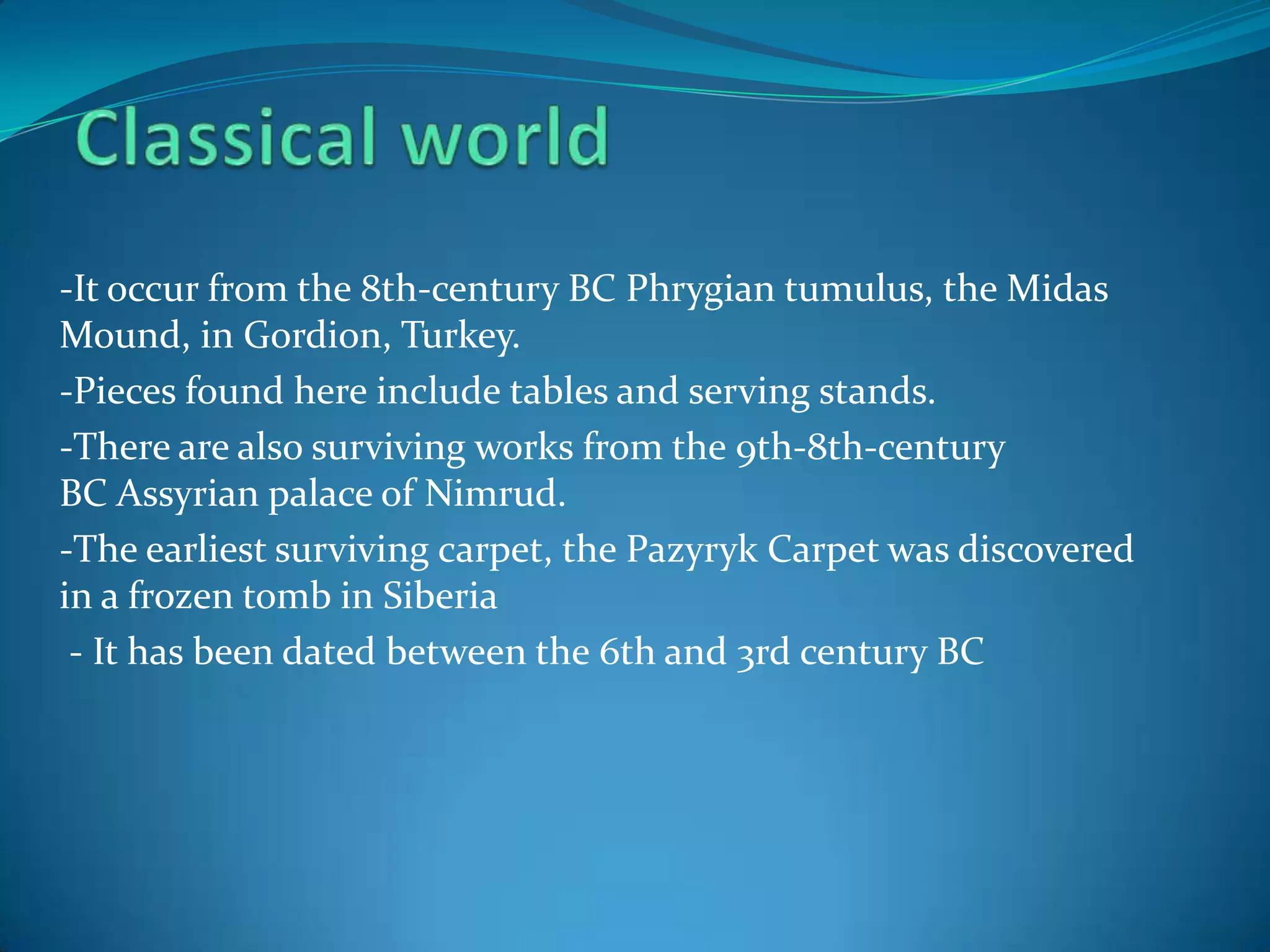 Classical world

-It occur from the 8th-century BC Phrygian tumulus, the Midas Mound, in Gordion, Turkey.

-Pieces found here include tables and serving stands.

-There are also surviving works from the 9th-8th-century BC Assyrian palace of Nimrud.

-The earliest surviving carpet, the Pazyryk Carpet was discovered in a frozen tomb in Siberia

- It has been dated between the 6th and 3rd century BC